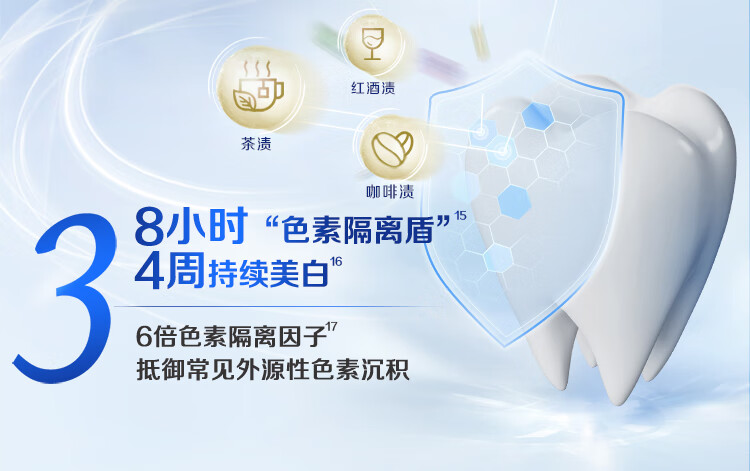 红酒渍

茶渍

咖啡渍

3

8小时 “色素隔离盾”$^{15}$
4周持续美白$^{16}$

6倍色素隔离因子$^{17}$
抵御常见外源性色素沉积